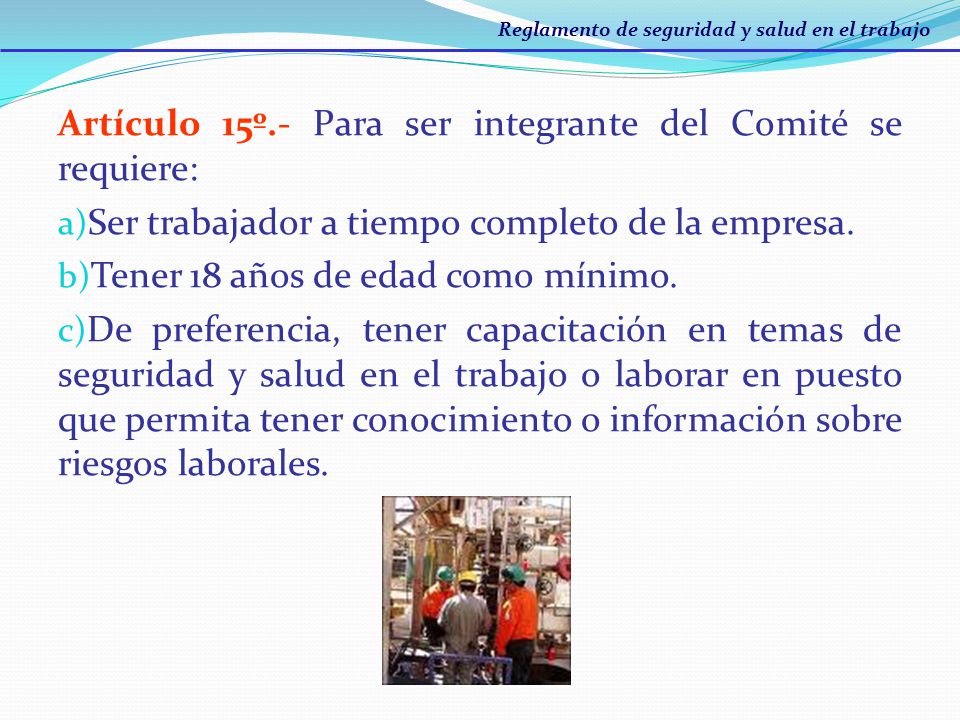 Reglamento de seguridad y salud en el trabajo

Artículo 15º.- Para ser integrante del Comité se requiere:

a)Ser trabajador a tiempo completo de la empresa.

b)Tener 18 años de edad como mínimo.

c)De preferencia, tener capacitación en temas de seguridad y salud en el trabajo o laborar en puesto que permita tener conocimiento o información sobre riesgos laborales.